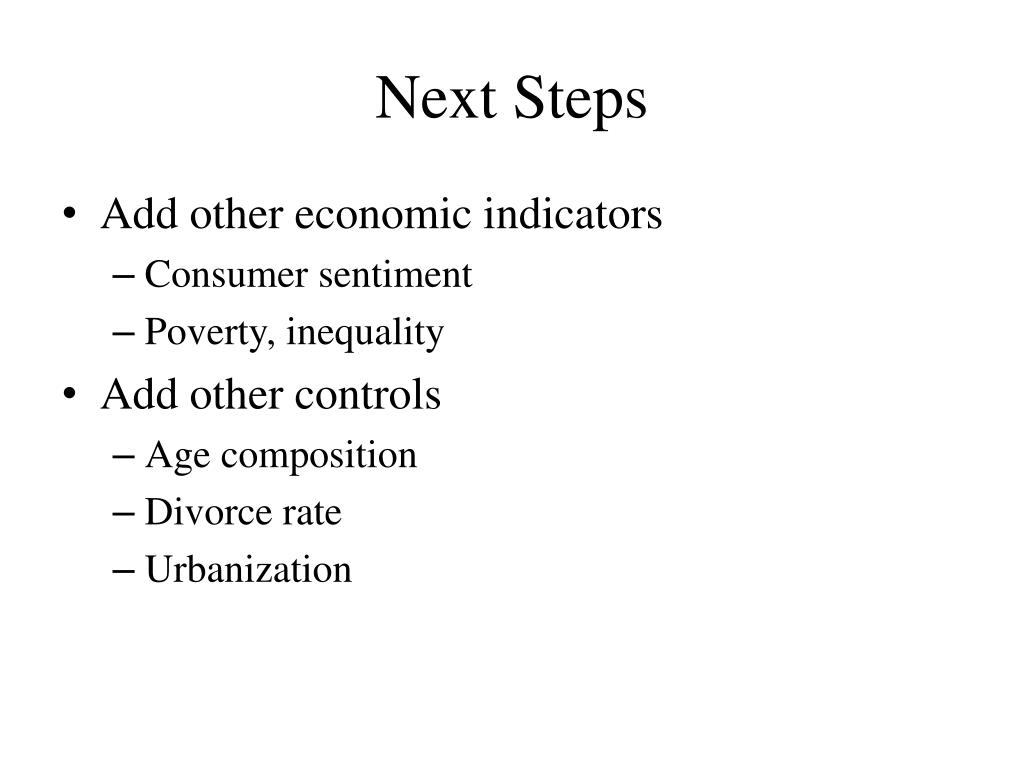 Next Steps

• Add other economic indicators
– Consumer sentiment
– Poverty, inequality
• Add other controls
– Age composition
– Divorce rate
– Urbanization